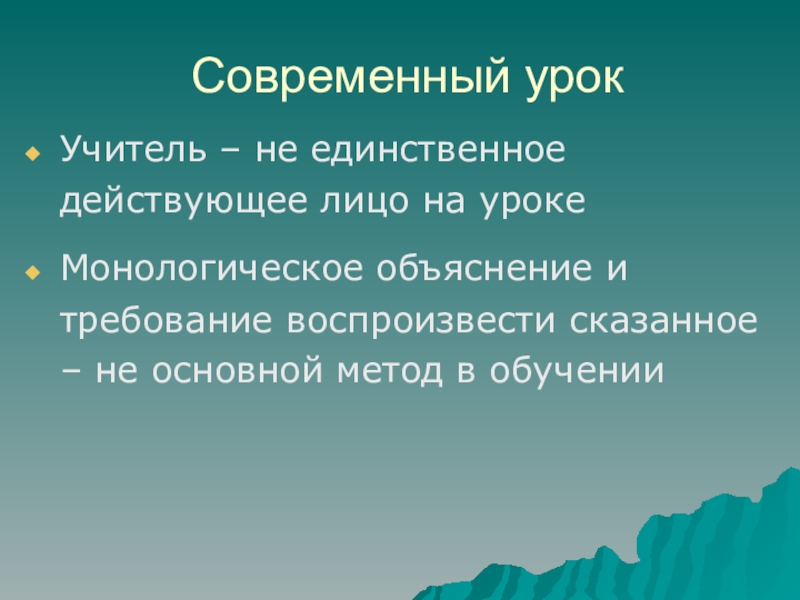 Современный урок

Учитель – не единственное действующее лицо на уроке

Монологическое объяснение и требование воспроизвести сказанное – не основной метод в обучении